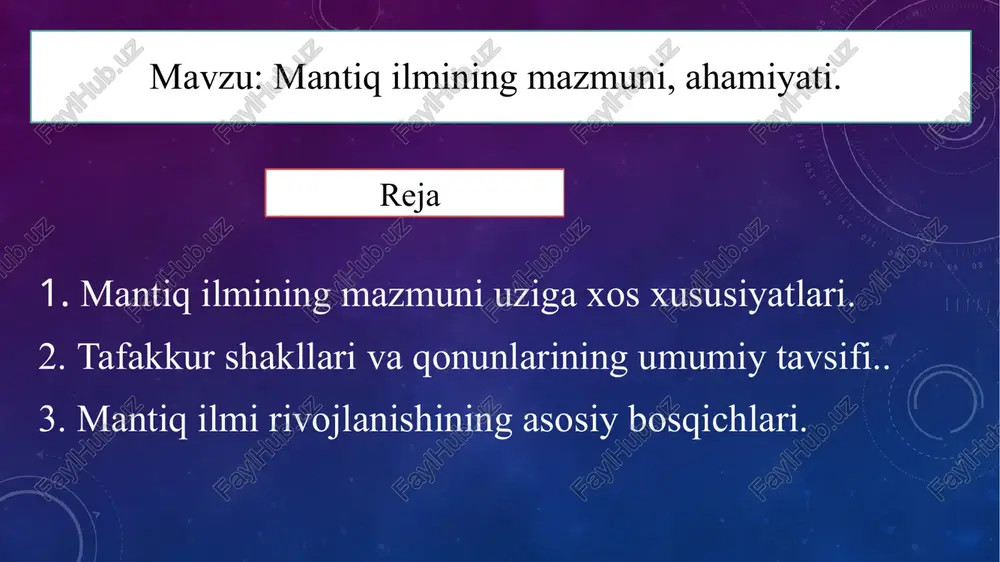 Mavzu: Mantiq ilmining mazmuni, ahamiyati.

Reja

1. Mantiq ilmining mazmuni uziga xos xususiyatlari.

2. Tafakkur shakllari va qonunlarining umumiy tavsifi..

3. Mantiq ilmi rivojlanishining asosiy bosqichlari.

FaylHub.uz